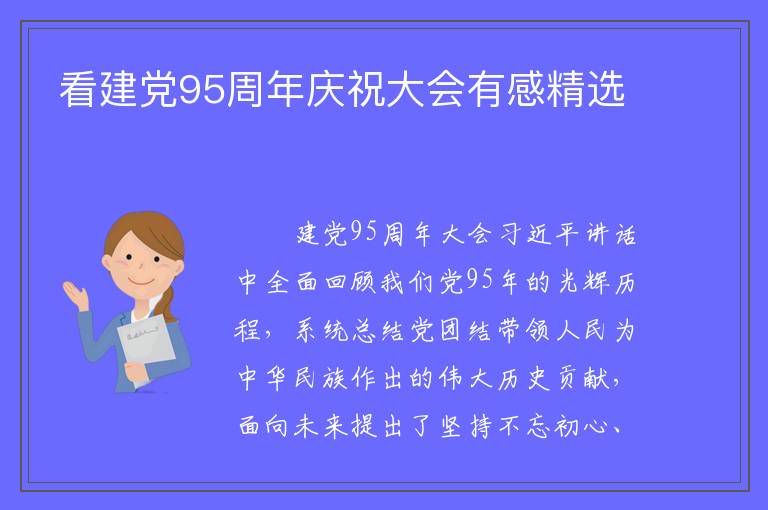 看建党95周年庆祝大会有感精选

建党95周年大会习近平讲话中全面回顾我们党95年的光辉历程，系统总结党团结带领人民为中华民族作出的伟大历史贡献，面向未来提出了坚持不忘初心、